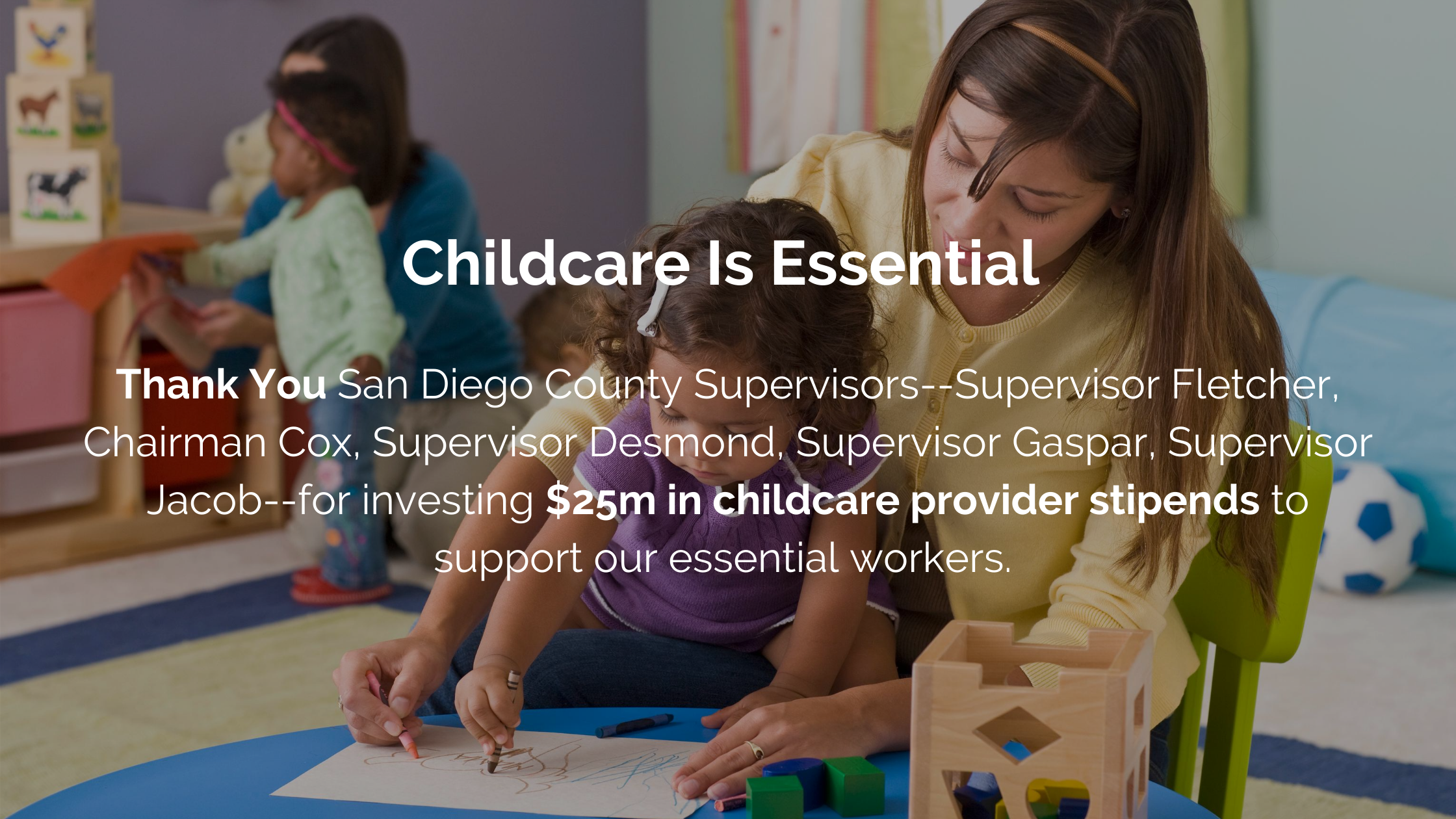 Childcare Is Essential

Thank You San Diego County Supervisors--Supervisor Fletcher, Chairman Cox, Supervisor Desmond, Supervisor Gaspar, Supervisor Jacob--for investing $25m in childcare provider stipends to support our essential workers.